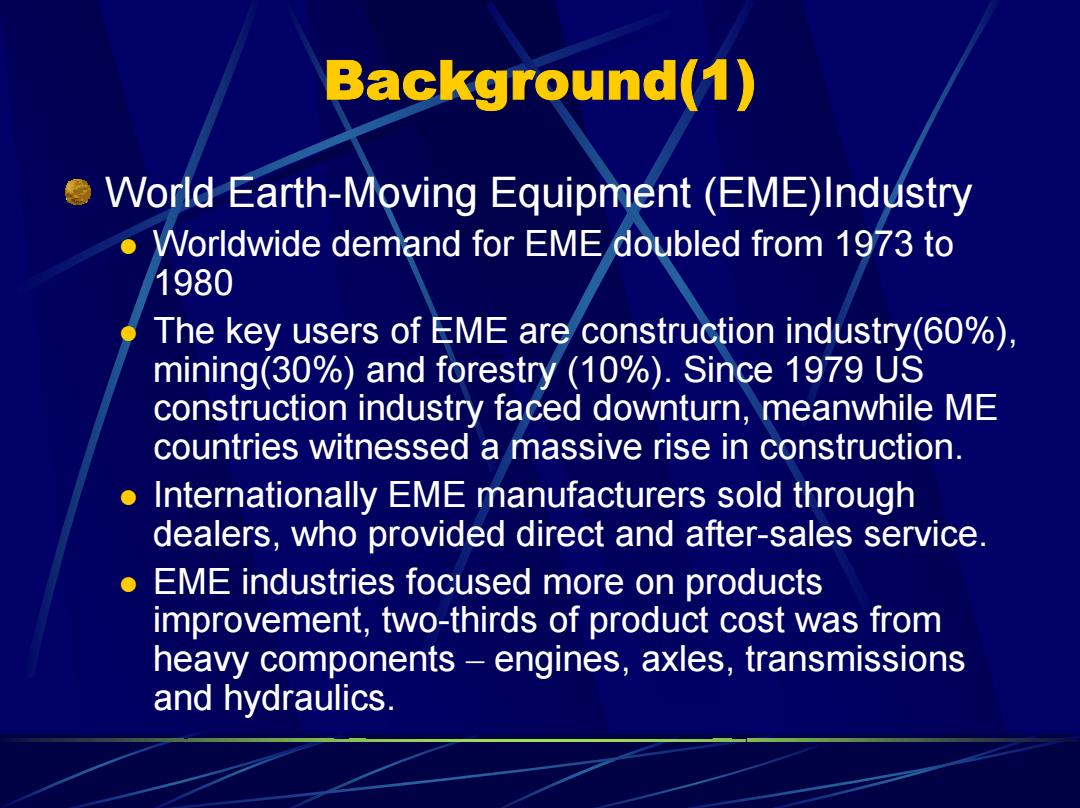 Background(1)

World Earth-Moving Equipment (EME)Industry

- Worldwide demand for EME doubled from 1973 to 1980
- The key users of EME are construction industry(60%), mining(30%) and forestry (10%). Since 1979 US construction industry faced downturn, meanwhile ME countries witnessed a massive rise in construction.
- Internationally EME manufacturers sold through dealers, who provided direct and after-sales service.
- EME industries focused more on products improvement, two-thirds of product cost was from heavy components – engines, axles, transmissions and hydraulics.